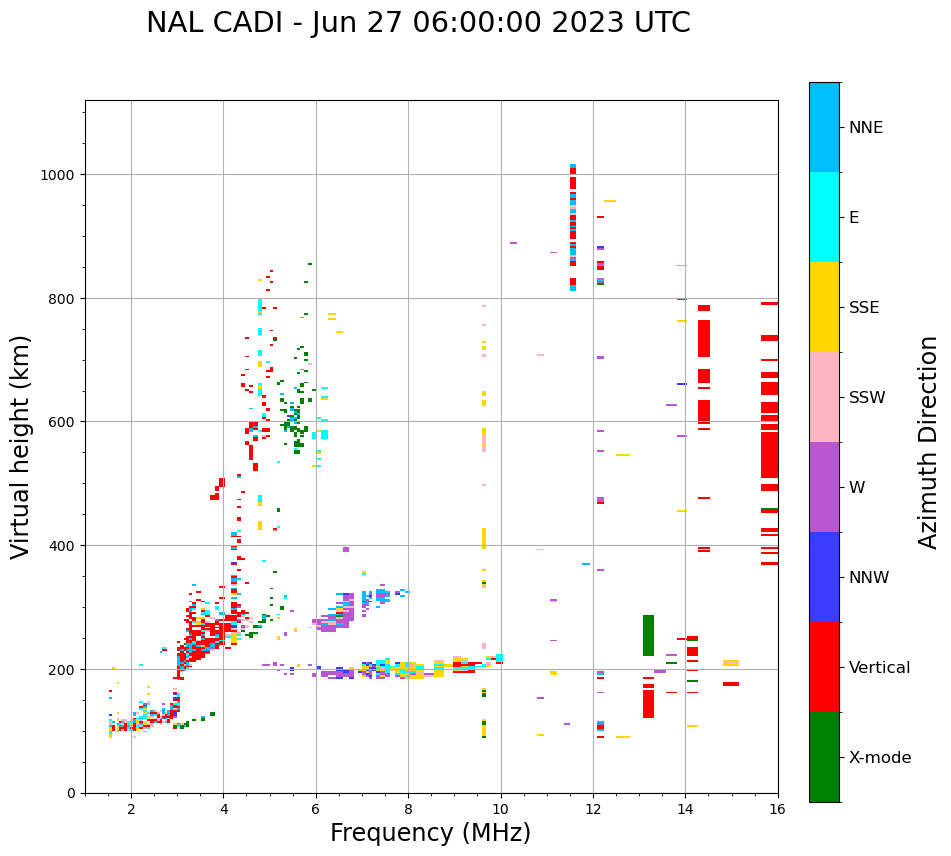 NAL CADI - Jun 27 06:00:00 2023 UTC

Virtual height (km)

1000
800
600
400
200
0

2
4
6
8
10
12
14
16

Frequency (MHz)

NNE
E
SSE
SSW
W
NNW
Vertical
X-mode

Azimuth Direction